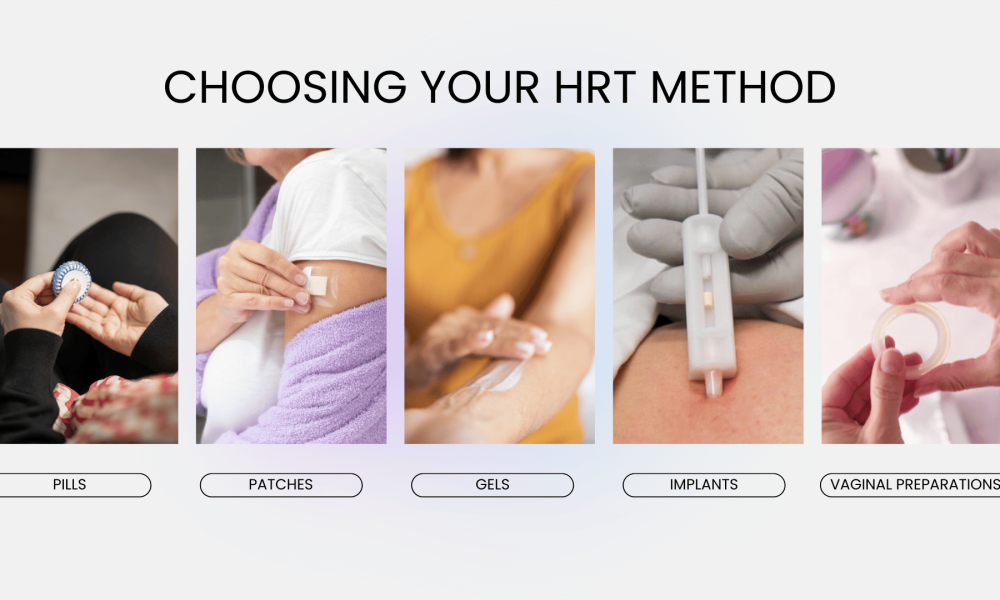 CHOOSING YOUR HRT METHOD

PILLS

PATCHES

GELS

IMPLANTS

VAGINAL PREPARATIONS